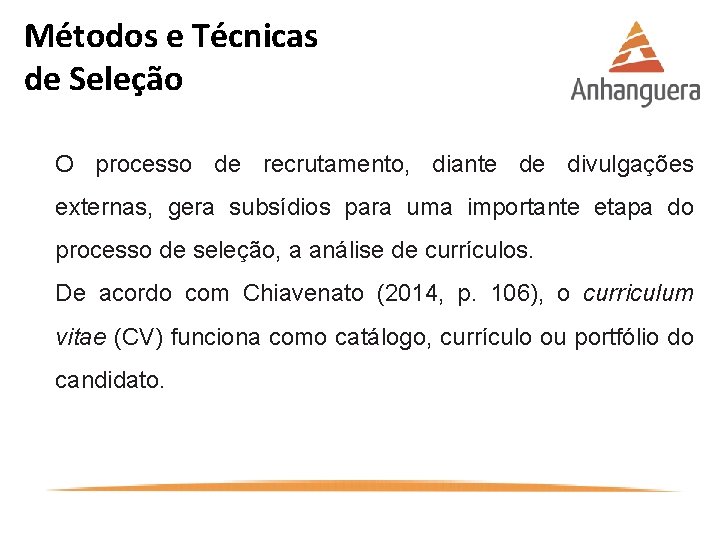 Métodos e Técnicas de Seleção

Anhanguera

O processo de recrutamento, diante de divulgações externas, gera subsídios para uma importante etapa do processo de seleção, a análise de currículos.

De acordo com Chiavenato (2014, p. 106), o curriculum vitae (CV) funciona como catálogo, currículo ou portfólio do candidato.